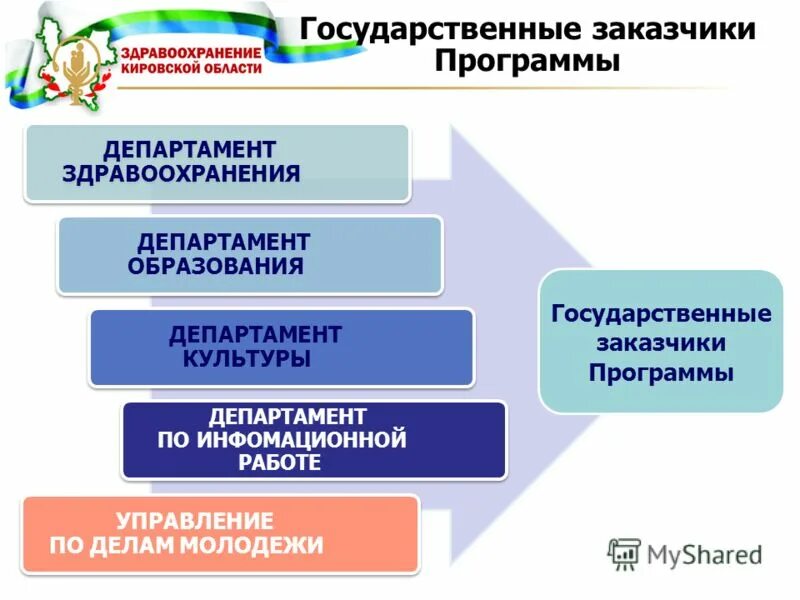 ЗДРАВООХРАНЕНИЕ КИРОВСКОЙ ОБЛАСТИ

Государственные заказчики Программы

ДЕПАРТАМЕНТ ЗДРАВООХРАНЕНИЯ

ДЕПАРТАМЕНТ ОБРАЗОВАНИЯ

ДЕПАРТАМЕНТ КУЛЬТУРЫ

ДЕПАРТАМЕНТ ПО ИНФОМАЦИОННОЙ РАБОТЕ

УПРАВЛЕНИЕ ПО ДЕЛАМ МОЛОДЕЖИ

Государственные заказчики Программы

MyShared